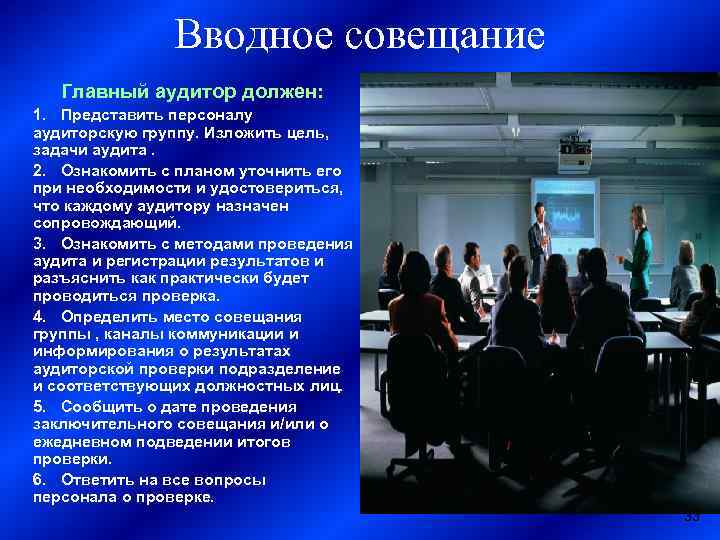 Вводное совещание

Главный аудитор должен:

1. Представить персоналу аудиторскую группу. Изложить цель, задачи аудита .

2. Ознакомить с планом уточнить его при необходимости и удостовериться, что каждому аудитору назначен сопровождающий.

3. Ознакомить с методами проведения аудита и регистрации результатов и разъяснить как практически будет проводиться проверка.

4. Определить место совещания группы , каналы коммуникации и информирования о результатах аудиторской проверки подразделение и соответствующих должностных лиц.

5. Сообщить о дате проведения заключительного совещания и/или о ежедневном подведении итогов проверки.

6. Ответить на все вопросы персонала о проверке.

33